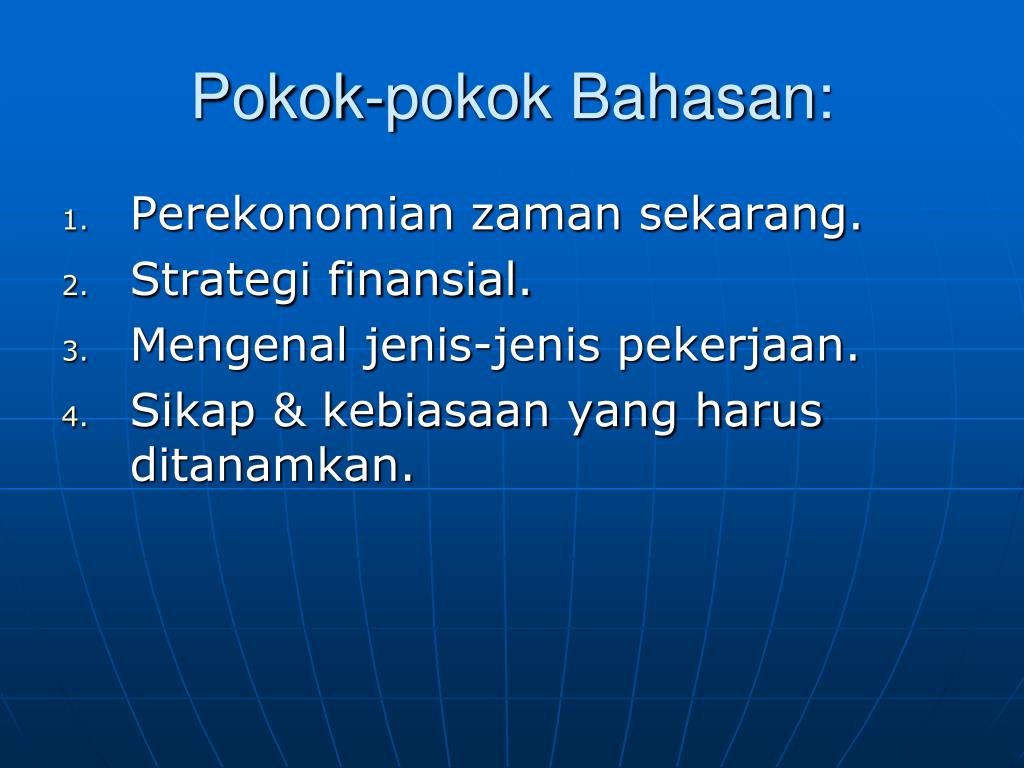 Pokok-pokok Bahasan:

1. Perekonomian zaman sekarang.
2. Strategi finansial.
3. Mengenal jenis-jenis pekerjaan.
4. Sikap & kebiasaan yang harus ditanamkan.